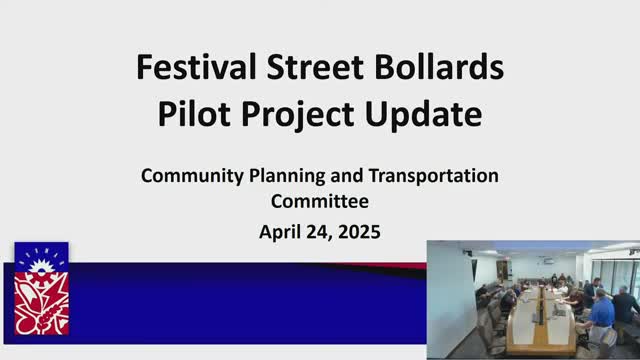 Festival Street Bollards
Pilot Project Update

Community Planning and Transportation Committee

April 24, 2025